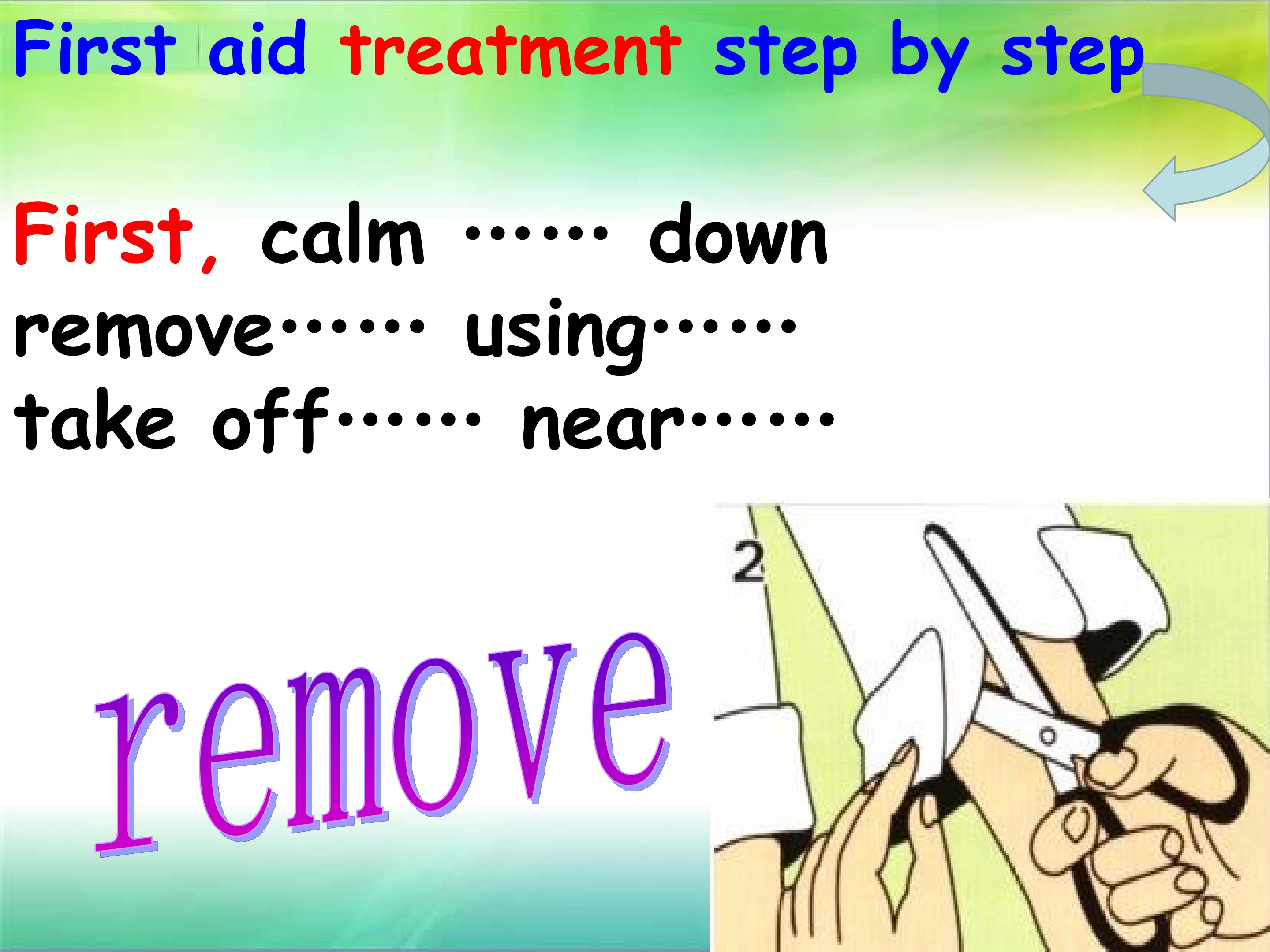 First aid treatment step by step

First, calm …… down
remove…… using……
take off…… near……

remove

2